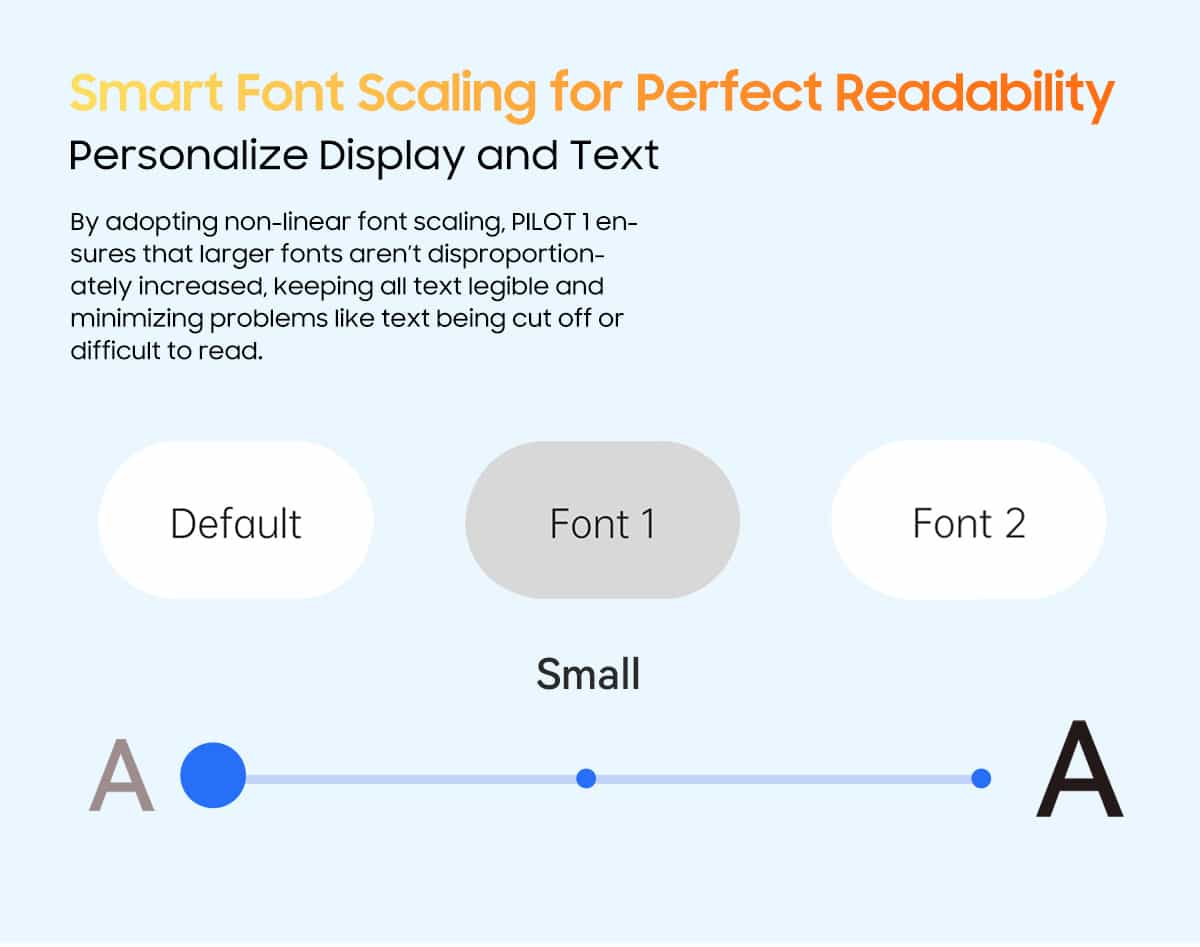 Smart Font Scaling for Perfect Readability

Personalize Display and Text

By adopting non-linear font scaling, PILOT 1 ensures that larger fonts aren't disproportionately increased, keeping all text legible and minimizing problems like text being cut off or difficult to read.

Default

Font 1

Font 2

Small

A

A